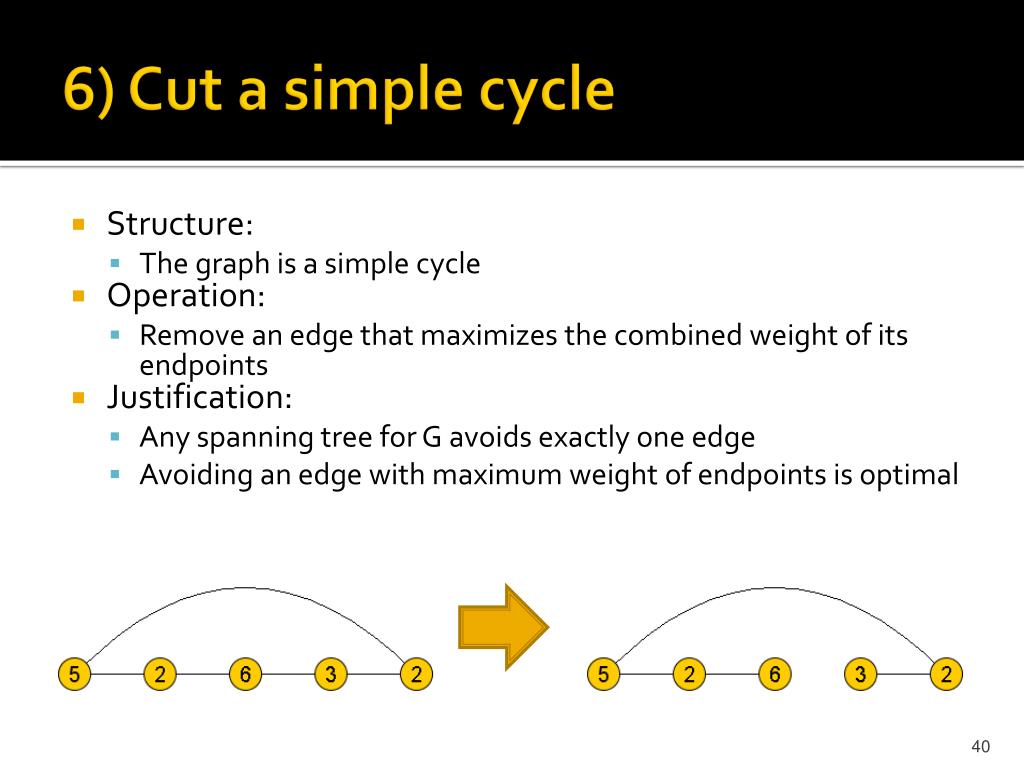 6) Cut a simple cycle

Structure:
The graph is a simple cycle
Operation:
Remove an edge that maximizes the combined weight of its endpoints
Justification:
Any spanning tree for G avoids exactly one edge
Avoiding an edge with maximum weight of endpoints is optimal

5 2 6 3 2

5 2 6 3 2

40